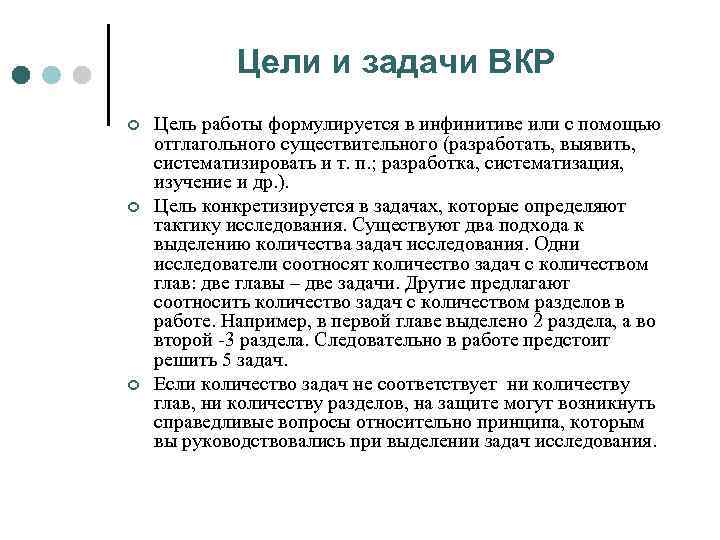 Цели и задачи ВКР

Цель работы формулируется в инфинитиве или с помощью отглагольного существительного (разработать, выявить, систематизировать и т. п.; разработка, систематизация, изучение и др.).

Цель конкретизируется в задачах, которые определяют тактику исследования. Существуют два подхода к выделению количества задач исследования. Одни исследователи соотносят количество задач с количеством глав: две главы – две задачи. Другие предлагают соотносить количество задач с количеством разделов в работе. Например, в первой главе выделено 2 раздела, а во второй -3 раздела. Следовательно в работе предстоит решить 5 задач.

Если количество задач не соответствует ни количеству глав, ни количеству разделов, на защите могут возникнуть справедливые вопросы относительно принципа, которым вы руководствовались при выделении задач исследования.